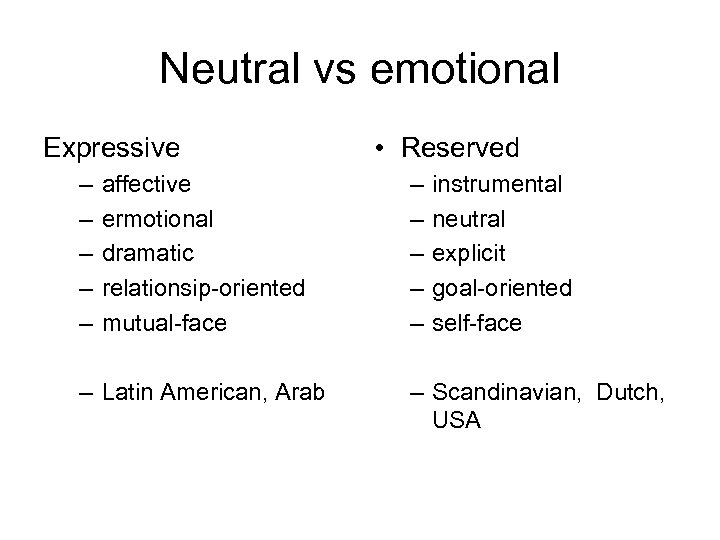 Neutral vs emotional

Expressive
– affective
– ermotional
– dramatic
– relationsip-oriented
– mutual-face

– Latin American, Arab

• Reserved
– instrumental
– neutral
– explicit
– goal-oriented
– self-face

– Scandinavian, Dutch, USA